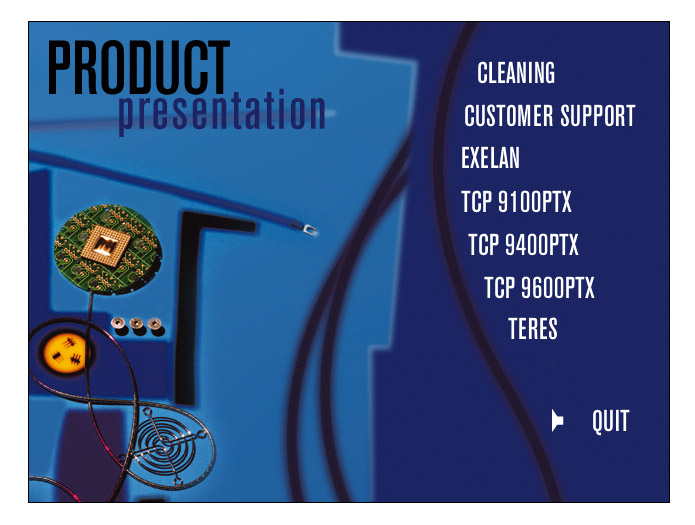 PRODUCT
presentation

CLEANING
CUSTOMER SUPPORT
EXELAN
TCP 9100PTX
TCP 9400PTX
TCP 9600PTX
TERES

QUIT